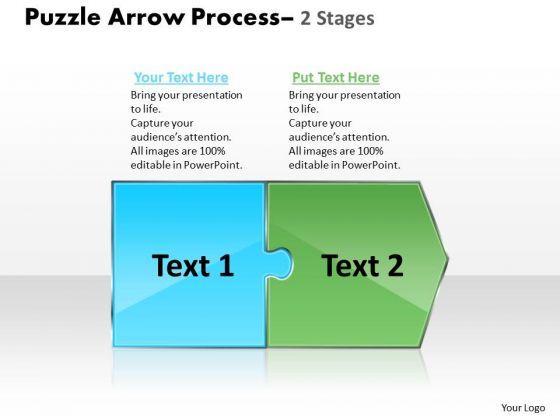 Puzzle Arrow Process– 2 Stages

Your Text Here
Bring your presentation to life.
Capture your audience's attention.
All images are 100% editable in PowerPoint.

Put Text Here
Bring your presentation to life.
Capture your audience's attention.
All images are 100% editable in PowerPoint.

Text 1

Text 2

Your Logo